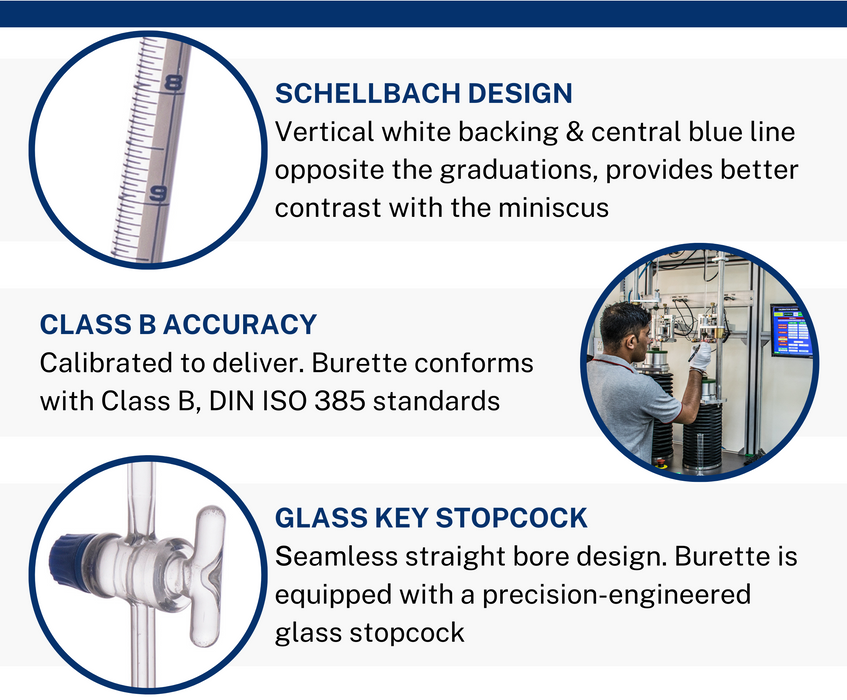 8

9

SCHELLBACH DESIGN
Vertical white backing & central blue line opposite the graduations, provides better contrast with the miniscus

CLASS B ACCURACY
Calibrated to deliver. Burette conforms with Class B, DIN ISO 385 standards

GLASS KEY STOPCOCK
Seamless straight bore design. Burette is equipped with a precision-engineered glass stopcock